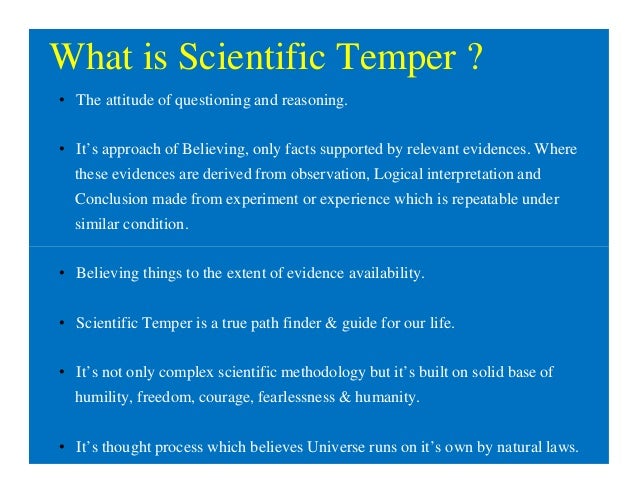 What is Scientific Temper ?

• The attitude of questioning and reasoning.

• It's approach of Believing, only facts supported by relevant evidences. Where these evidences are derived from observation, Logical interpretation and Conclusion made from experiment or experience which is repeatable under similar condition.

• Believing things to the extent of evidence availability.

• Scientific Temper is a true path finder & guide for our life.

• It's not only complex scientific methodology but it's built on solid base of humility, freedom, courage, fearlessness & humanity.

• It's thought process which believes Universe runs on it's own by natural laws.